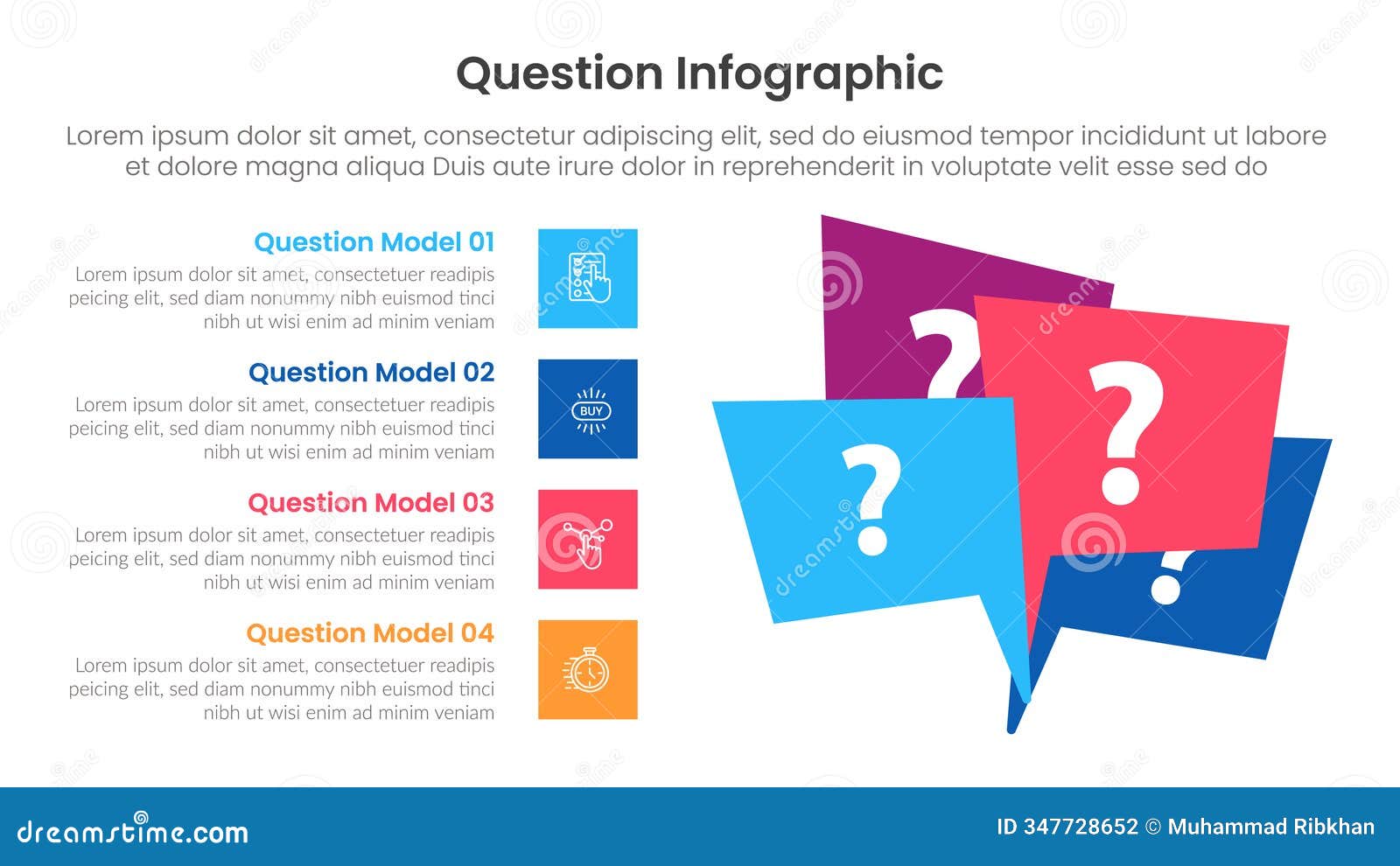 Question Infographic

Lorem ipsum dolor sit amet, consectetur adipiscing elit, sed do eiusmod tempor incididunt ut labore et dolore magna aliqua Duis aute irure dolor in reprehenderit in voluptate velit esse sed do

Question Model 01
Lorem ipsum dolor sit amet, consectetuer readipis peicing elit, sed diam nonummy nibh euismod tinci nibh ut wisi enim ad minim veniam

Question Model 02
Lorem ipsum dolor sit amet, consectetuer readipis peicing elit, sed diam nonummy nibh euismod tinci nibh ut wisi enim ad minim veniam

BUY

Question Model 03
Lorem ipsum dolor sit amet, consectetuer readipis peicing elit, sed diam nonummy nibh euismod tinci nibh ut wisi enim ad minim veniam

Question Model 04
Lorem ipsum dolor sit amet, consectetuer readipis peicing elit, sed diam nonummy nibh euismod tinci nibh ut wisi enim ad minim veniam

?
?
?
?

dreamstime.com
ID 347728652 © Muhammad Ribkhan